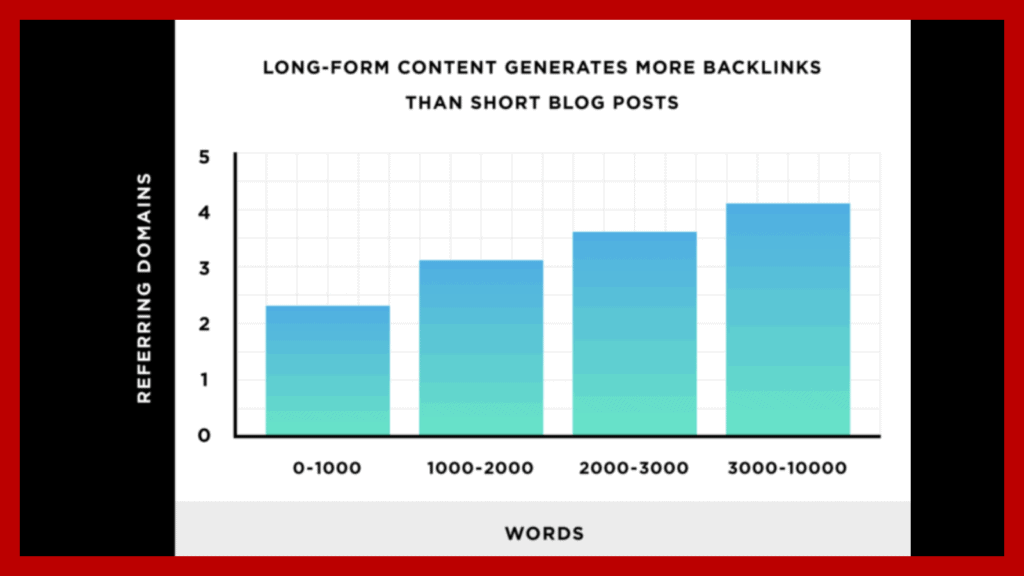 LONG-FORM CONTENT GENERATES MORE BACKLINKS THAN SHORT BLOG POSTS

REFERRING DOMAINS

5
4
3
2
1
0

0-1000
1000-2000
2000-3000
3000-10000

WORDS